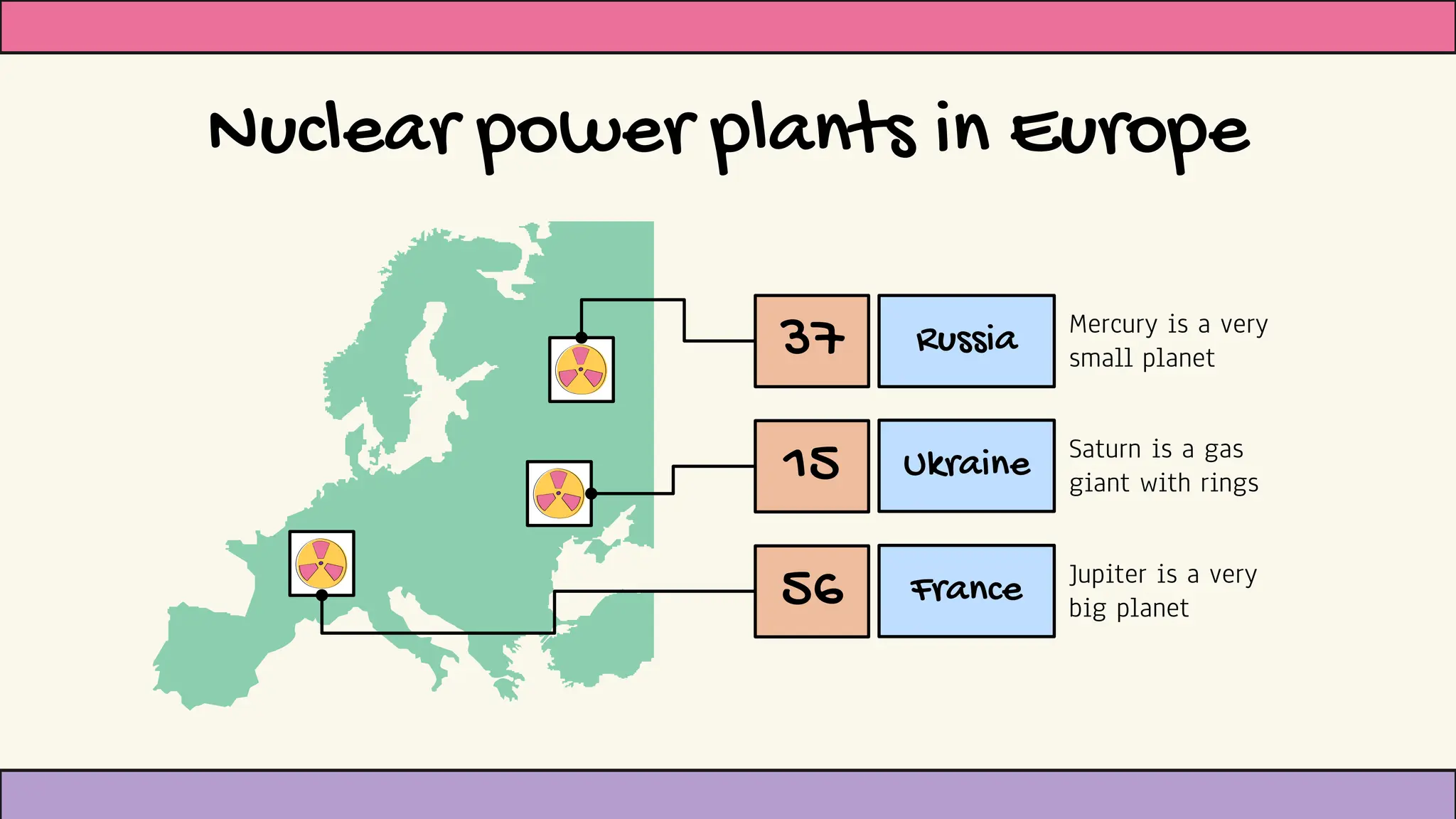 Nuclear power plants in Europe

37

Russia

Mercury is a very small planet

15

Ukraine

Saturn is a gas giant with rings

56

France

Jupiter is a very big planet